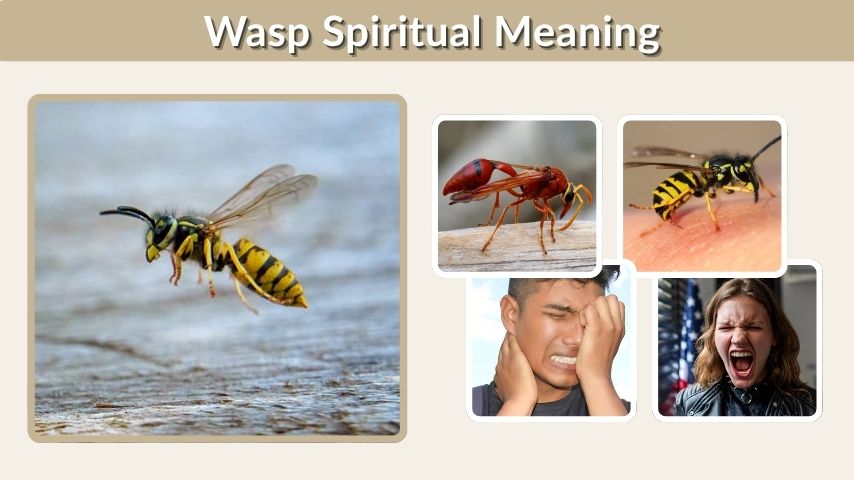 Wasp Spiritual Meaning